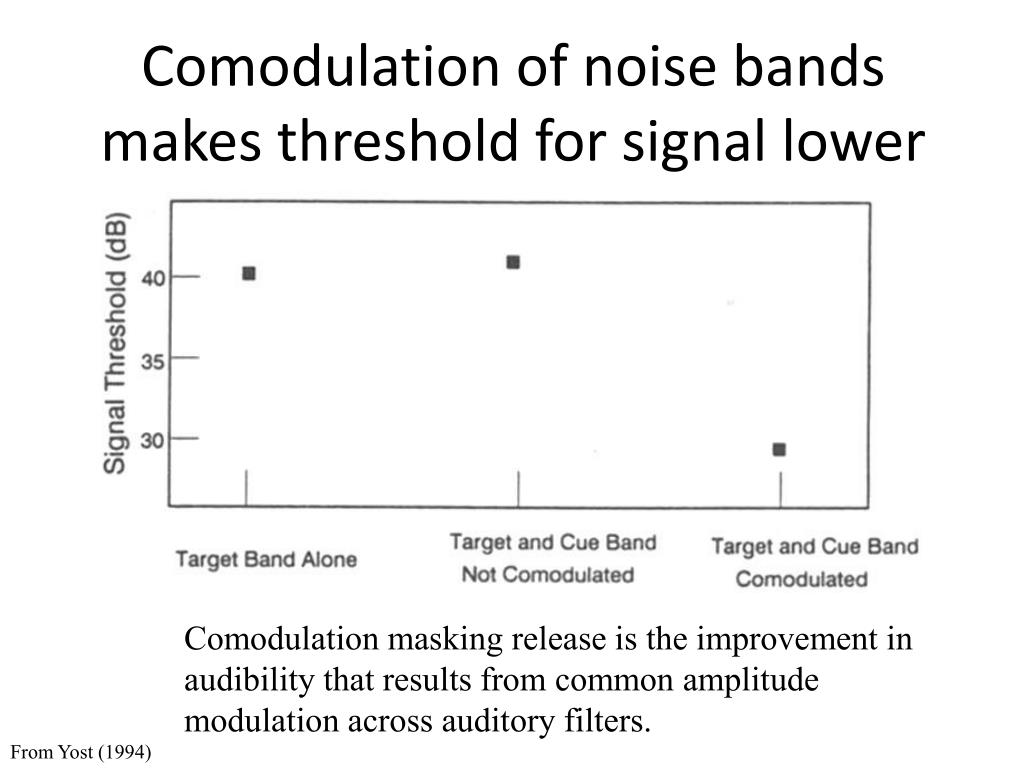 Comodulation of noise bands makes threshold for signal lower

Signal Threshold (dB)

40

35

30

Target Band Alone

Target and Cue Band Not Comodulated

Target and Cue Band Comodulated

Comodulation masking release is the improvement in audibility that results from common amplitude modulation across auditory filters.

From Yost (1994)